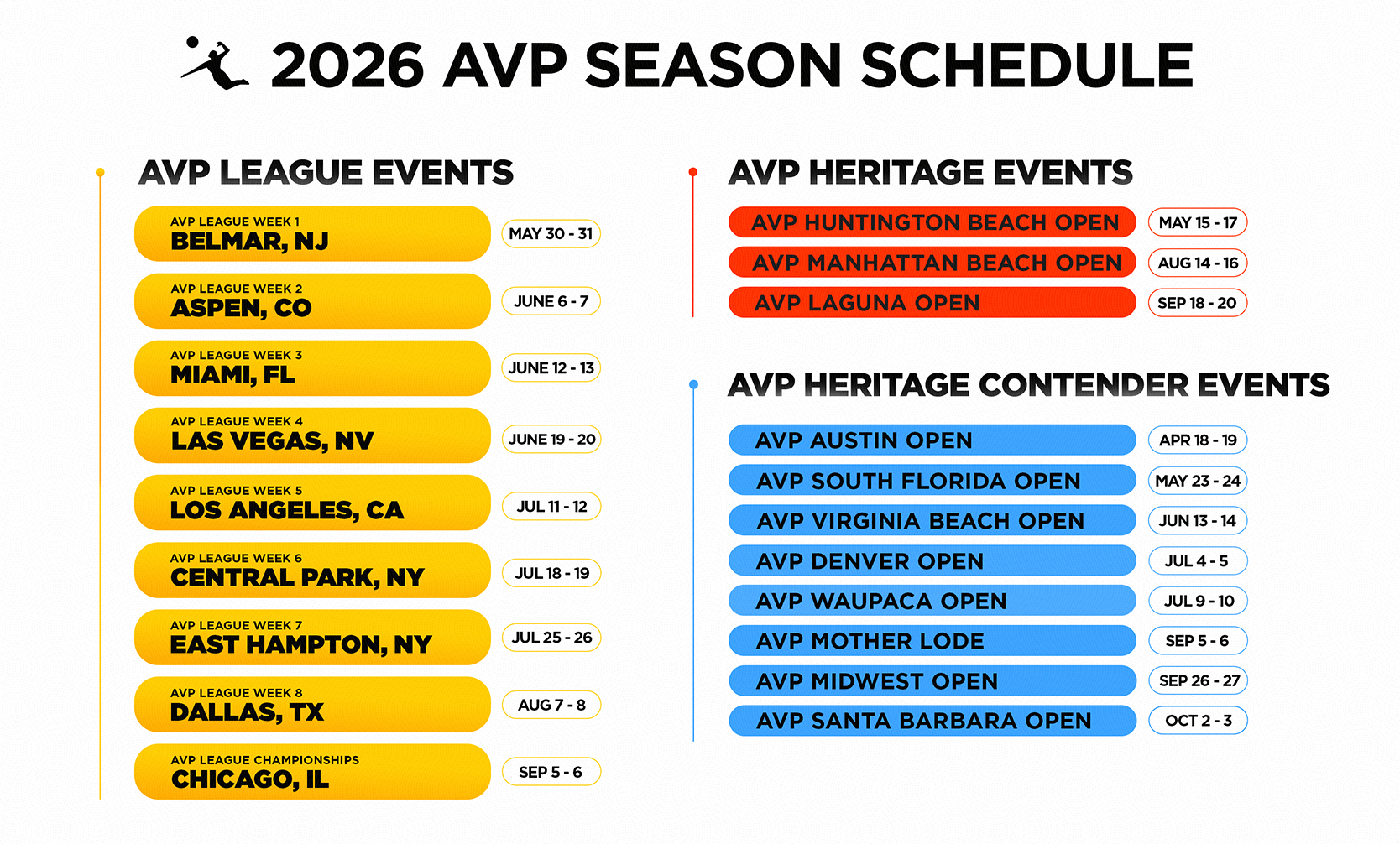 2026 AVP SEASON SCHEDULE

AVP LEAGUE EVENTS

AVP LEAGUE WEEK 1
BELMAR, NJ
MAY 30 - 31

AVP LEAGUE WEEK 2
ASPEN, CO
JUNE 6 - 7

AVP LEAGUE WEEK 3
MIAMI, FL
JUNE 12 - 13

AVP LEAGUE WEEK 4
LAS VEGAS, NV
JUNE 19 - 20

AVP LEAGUE WEEK 5
LOS ANGELES, CA
JUL 11 - 12

AVP LEAGUE WEEK 6
CENTRAL PARK, NY
JUL 18 - 19

AVP LEAGUE WEEK 7
EAST HAMPTON, NY
JUL 25 - 26

AVP LEAGUE WEEK 8
DALLAS, TX
AUG 7 - 8

AVP LEAGUE CHAMPIONSHIPS
CHICAGO, IL
SEP 5 - 6

AVP HERITAGE EVENTS

AVP HUNTINGTON BEACH OPEN
MAY 15 - 17

AVP MANHATTAN BEACH OPEN
AUG 14 - 16

AVP LAGUNA OPEN
SEP 18 - 20

AVP HERITAGE CONTENDER EVENTS

AVP AUSTIN OPEN
APR 18 - 19

AVP SOUTH FLORIDA OPEN
MAY 23 - 24

AVP VIRGINIA BEACH OPEN
JUN 13 - 14

AVP DENVER OPEN
JUL 4 - 5

AVP WAUPACA OPEN
JUL 9 - 10

AVP MOTHER LODE
SEP 5 - 6

AVP MIDWEST OPEN
SEP 26 - 27

AVP SANTA BARBARA OPEN
OCT 2 - 3